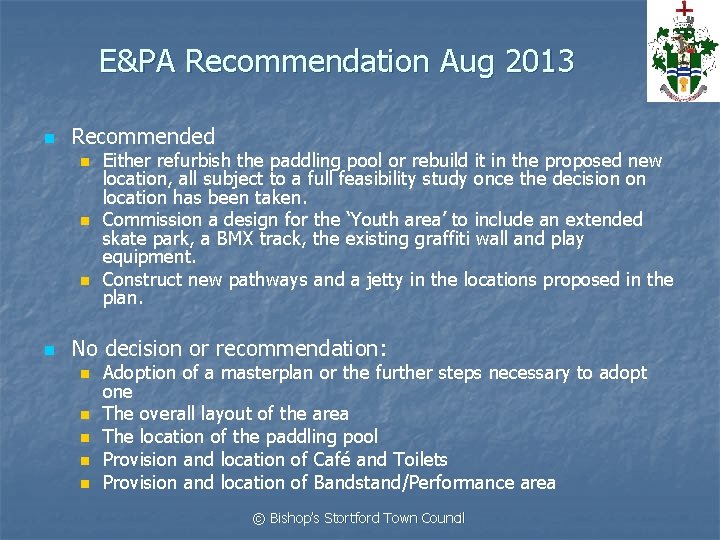 E&PA Recommendation Aug 2013

Recommended

Either refurbish the paddling pool or rebuild it in the proposed new location, all subject to a full feasibility study once the decision on location has been taken.

Commission a design for the 'Youth area' to include an extended skate park, a BMX track, the existing graffiti wall and play equipment.

Construct new pathways and a jetty in the locations proposed in the plan.

No decision or recommendation:

Adoption of a masterplan or the further steps necessary to adopt one

The overall layout of the area

The location of the paddling pool

Provision and location of Café and Toilets

Provision and location of Bandstand/Performance area

© Bishop's Stortford Town Council